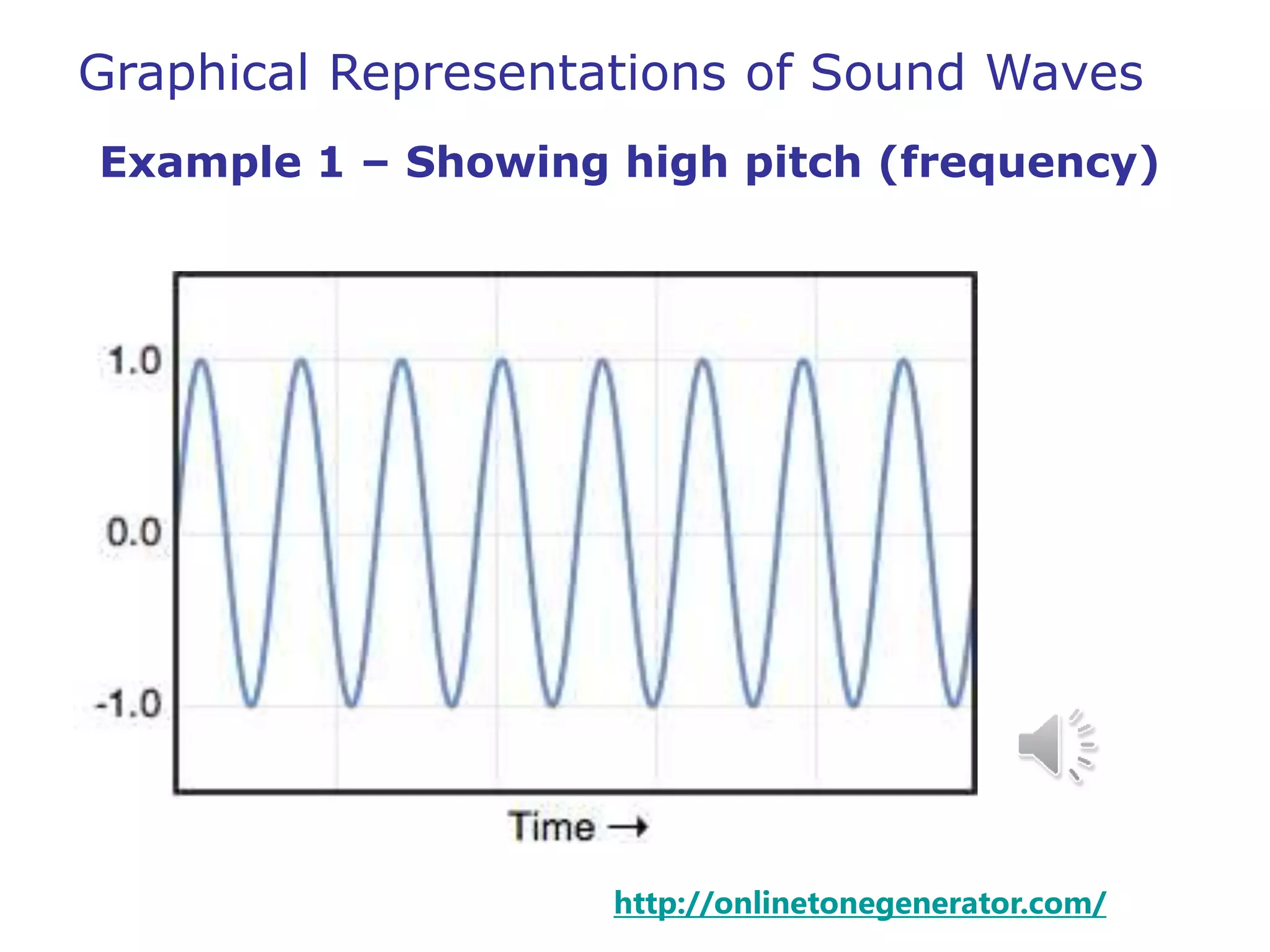 Graphical Representations of Sound Waves

Example 1 – Showing high pitch (frequency)

1.0

0.0

-1.0

Time →

http://onlinetonegenerator.com/